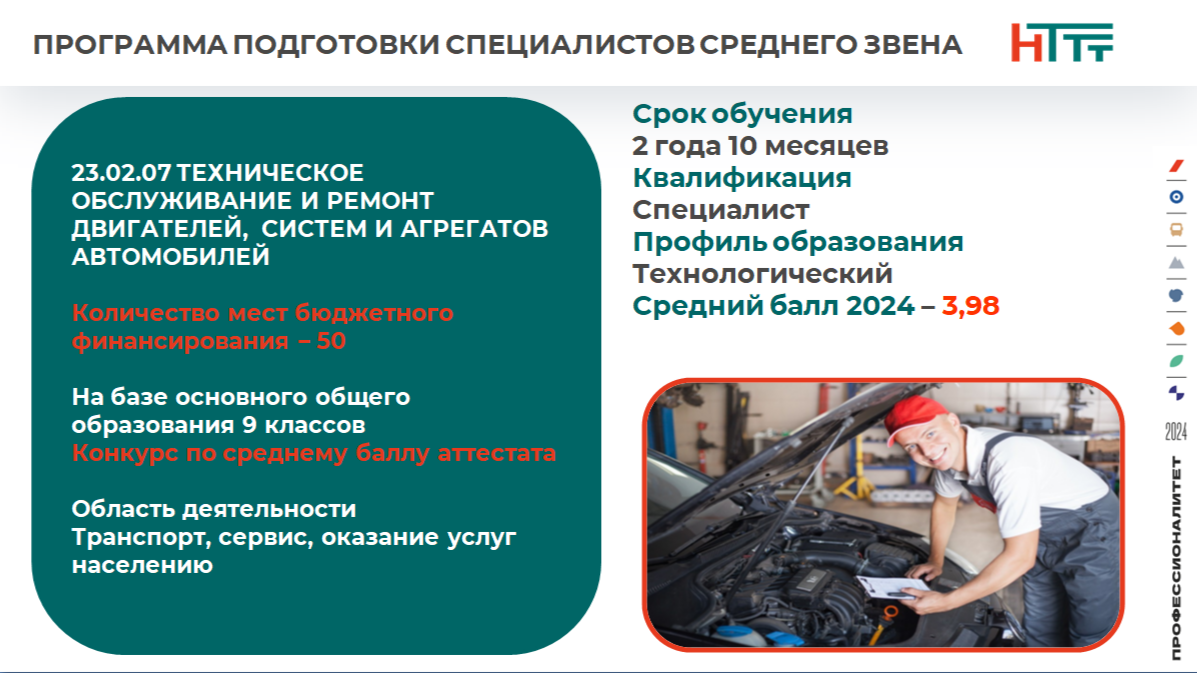 ПРОГРАММА ПОДГОТОВКИ СПЕЦИАЛИСТОВ СРЕДНЕГО ЗВЕНА

НТТТ

23.02.07 ТЕХНИЧЕСКОЕ ОБСЛУЖИВАНИЕ И РЕМОНТ ДВИГАТЕЛЕЙ, СИСТЕМ И АГРЕГАТОВ АВТОМОБИЛЕЙ

Количество мест бюджетного финансирования – 50

На базе основного общего образования 9 классов
Конкурс по среднему баллу аттестата

Область деятельности
Транспорт, сервис, оказание услуг населению

Срок обучения
2 года 10 месяцев
Квалификация
Специалист
Профиль образования
Технологический
Средний балл 2024 – 3,98

2024
ПРОФЕССИОНАЛИТЕТ